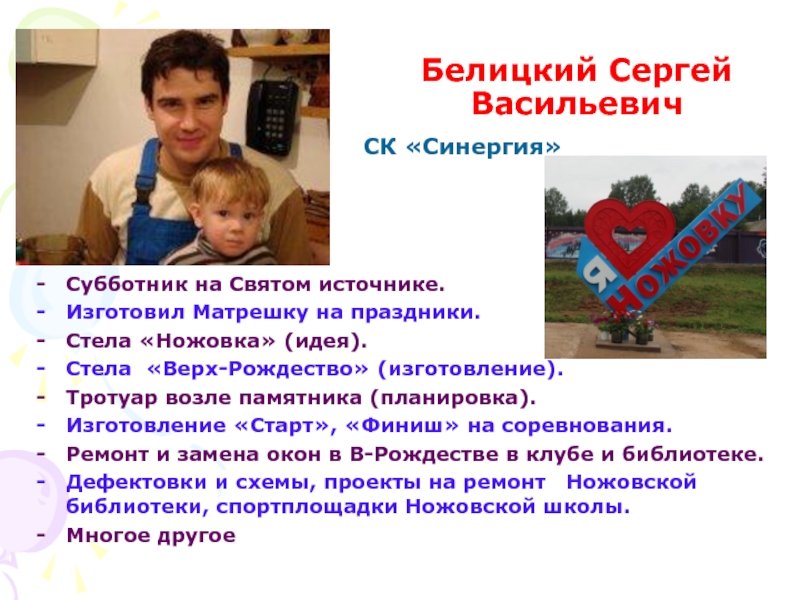 Белицкий Сергей Васильевич

СК «Синергия»

Я НОЖОВКУ

- Субботник на Святом источнике.
- Изготовил Матрешку на праздники.
- Стела «Ножовка» (идея).
- Стела «Верх-Рождество» (изготовление).
- Тротуар возле памятника (планировка).
- Изготовление «Старт», «Финиш» на соревнования.
- Ремонт и замена окон в В-Рождестве в клубе и библиотеке.
- Дефектовки и схемы, проекты на ремонт Ножовской библиотеки, спортплощадки Ножовской школы.
- Многое другое